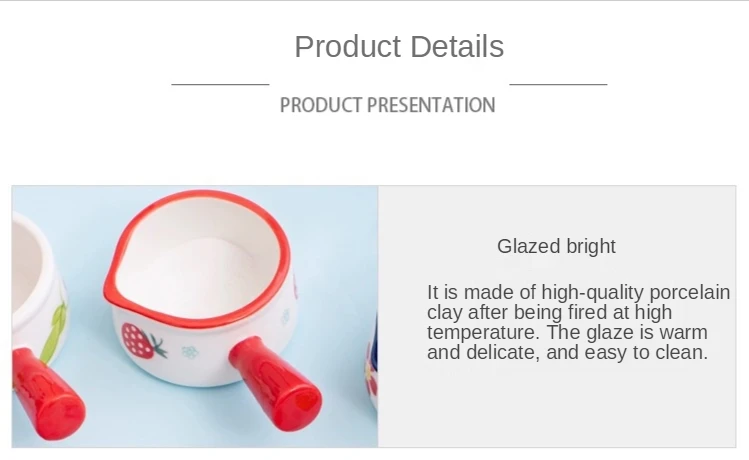 Product Details

PRODUCT PRESENTATION

Glazed bright

It is made of high-quality porcelain clay after being fired at high temperature. The glaze is warm and delicate, and easy to clean.